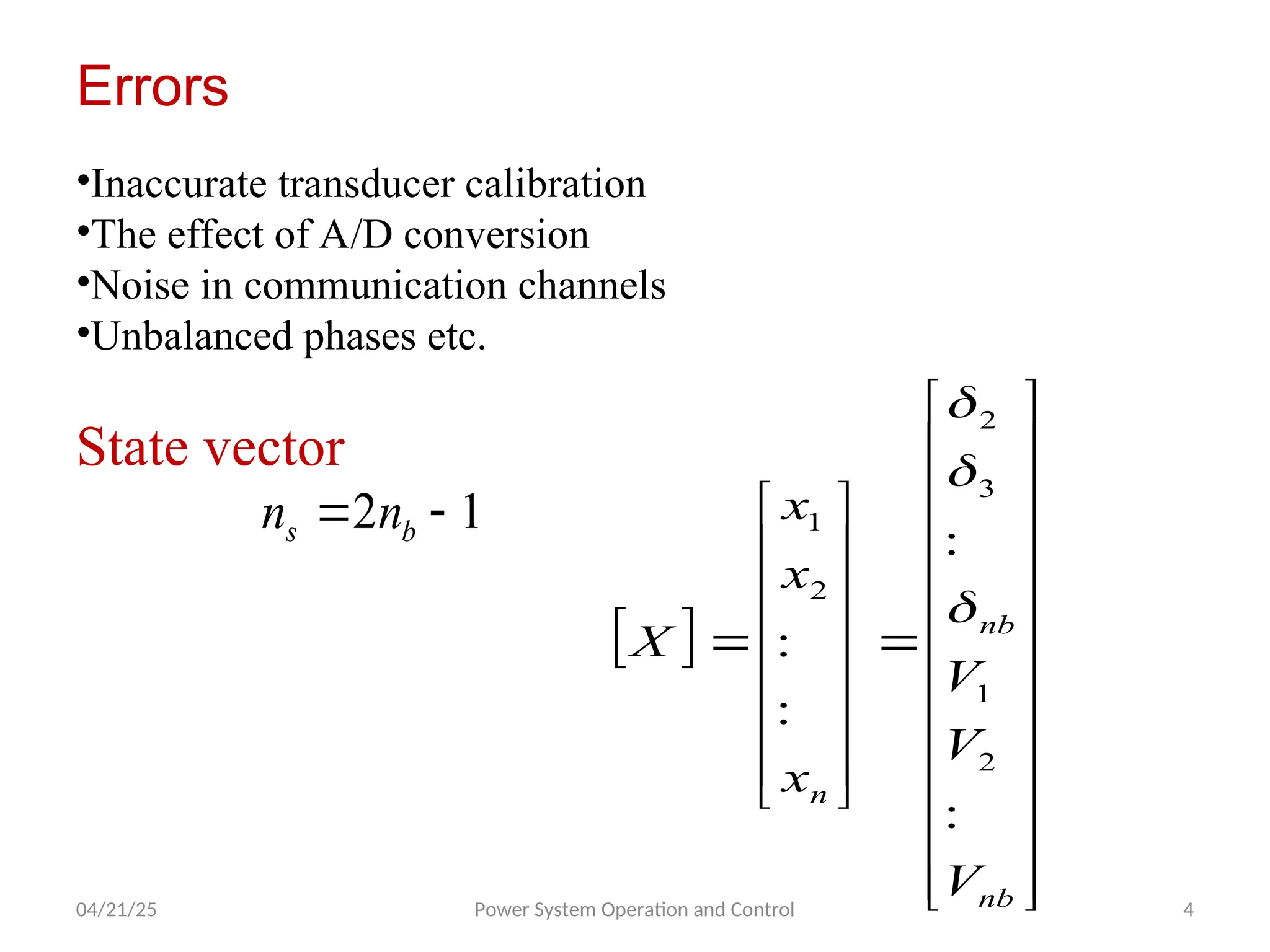 Errors

•Inaccurate transducer calibration
•The effect of A/D conversion
•Noise in communication channels
•Unbalanced phases etc.

State vector

$n_s = 2n_b - 1$

$[X] = \begin{bmatrix} x_1 \\ x_2 \\ : \\ : \\ x_n \end{bmatrix} = \begin{bmatrix} \delta_2 \\ \delta_3 \\ : \\ \delta_{nb} \\ V_1 \\ V_2 \\ : \\ V_{nb} \end{bmatrix}$

04/21/25
Power System Operation and Control
4